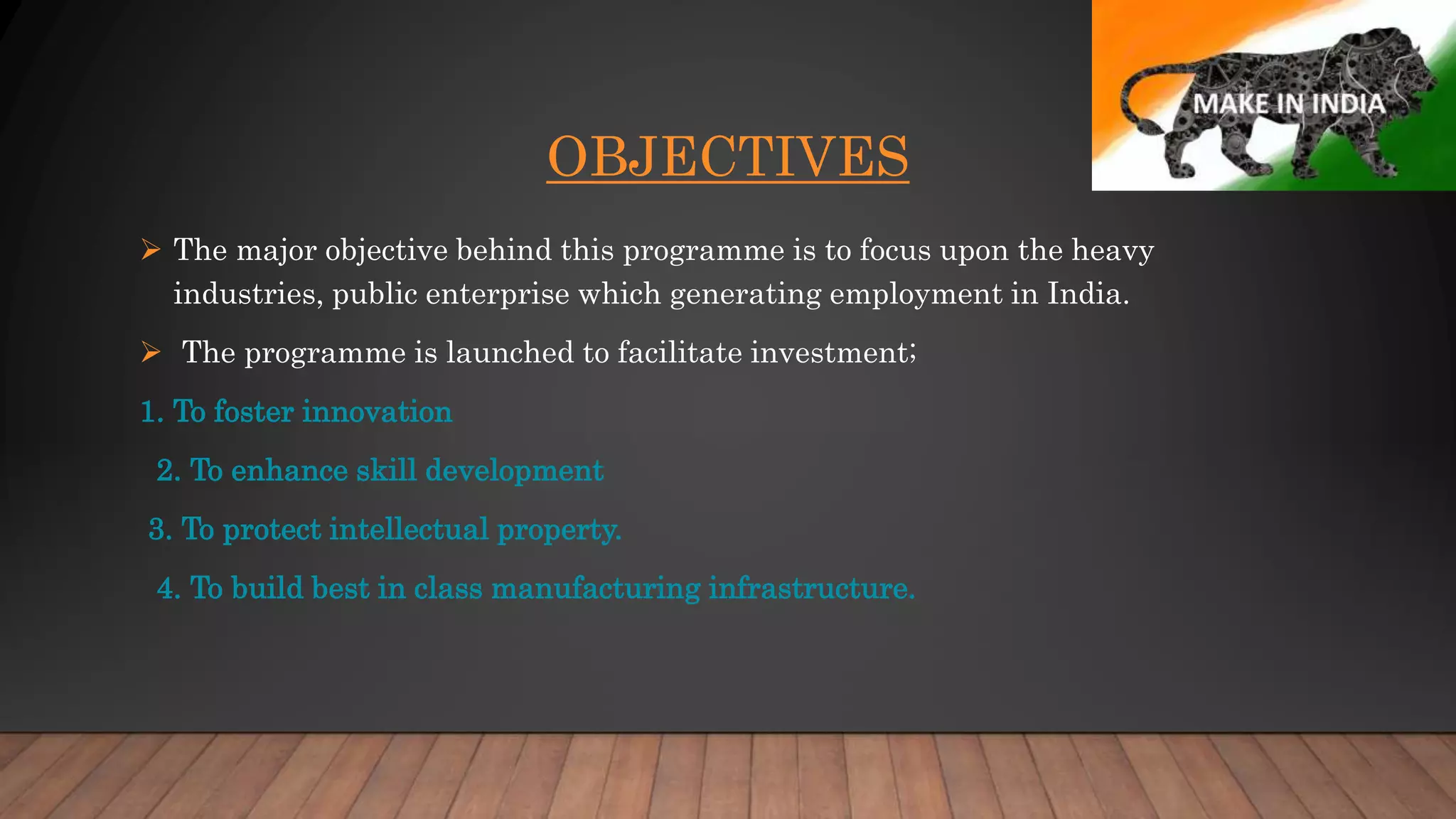 MAKE IN INDIA

OBJECTIVES

➢ The major objective behind this programme is to focus upon the heavy industries, public enterprise which generating employment in India.

➢ The programme is launched to facilitate investment;

1. To foster innovation

2. To enhance skill development

3. To protect intellectual property.

4. To build best in class manufacturing infrastructure.